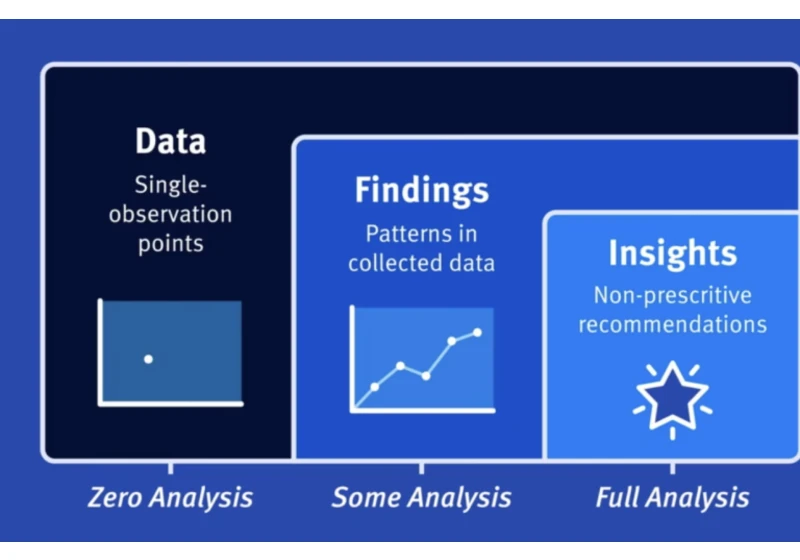 Data
Single-observation points

Findings
Patterns in collected data

Insights
Non-prescritive recommendations

Zero Analysis

Some Analysis

Full Analysis